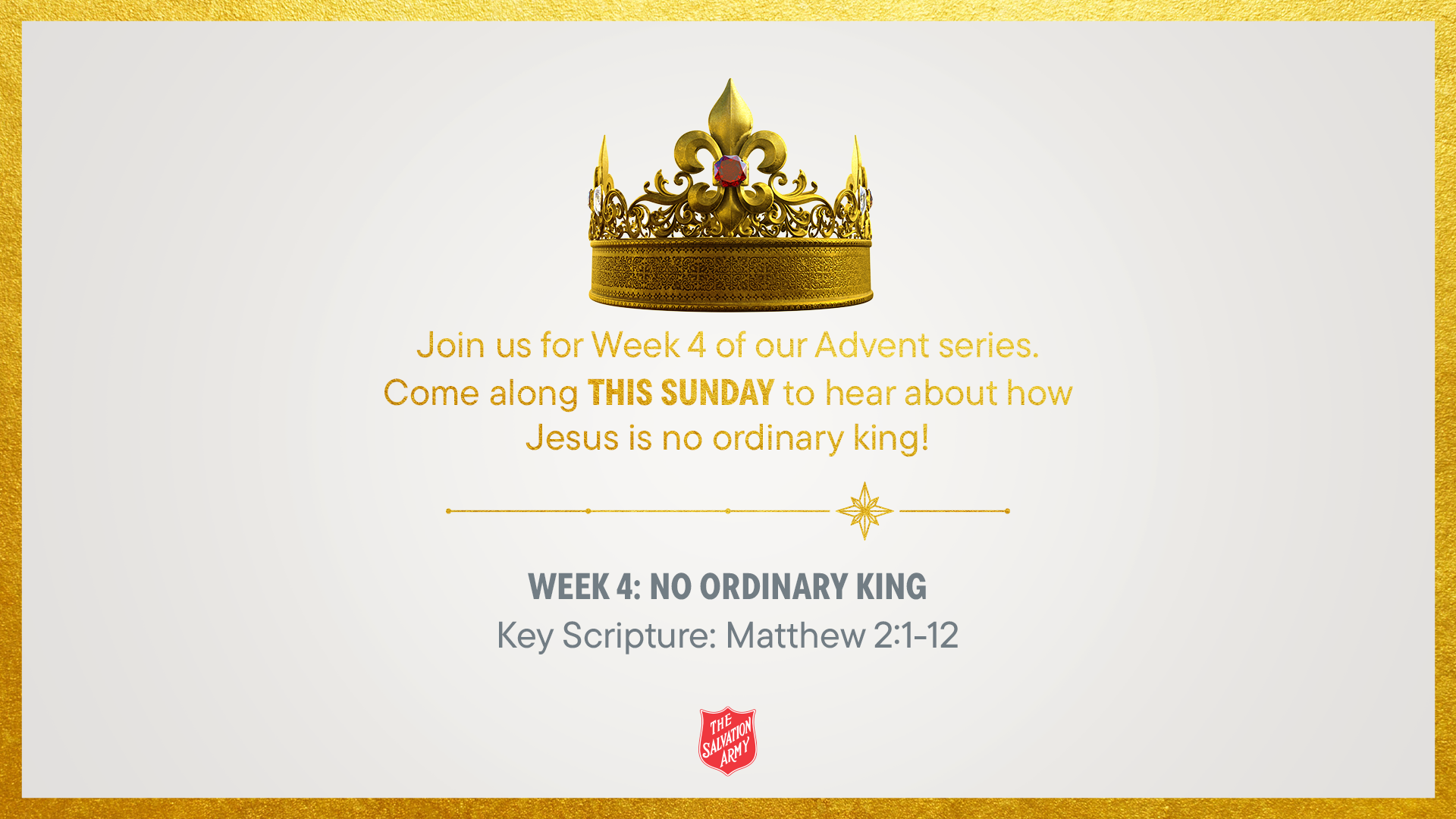 Join us for Week 4 of our Advent series. Come along THIS SUNDAY to hear about how Jesus is no ordinary king!

WEEK 4: NO ORDINARY KING
Key Scripture: Matthew 2:1-12

THE SALVATION ARMY